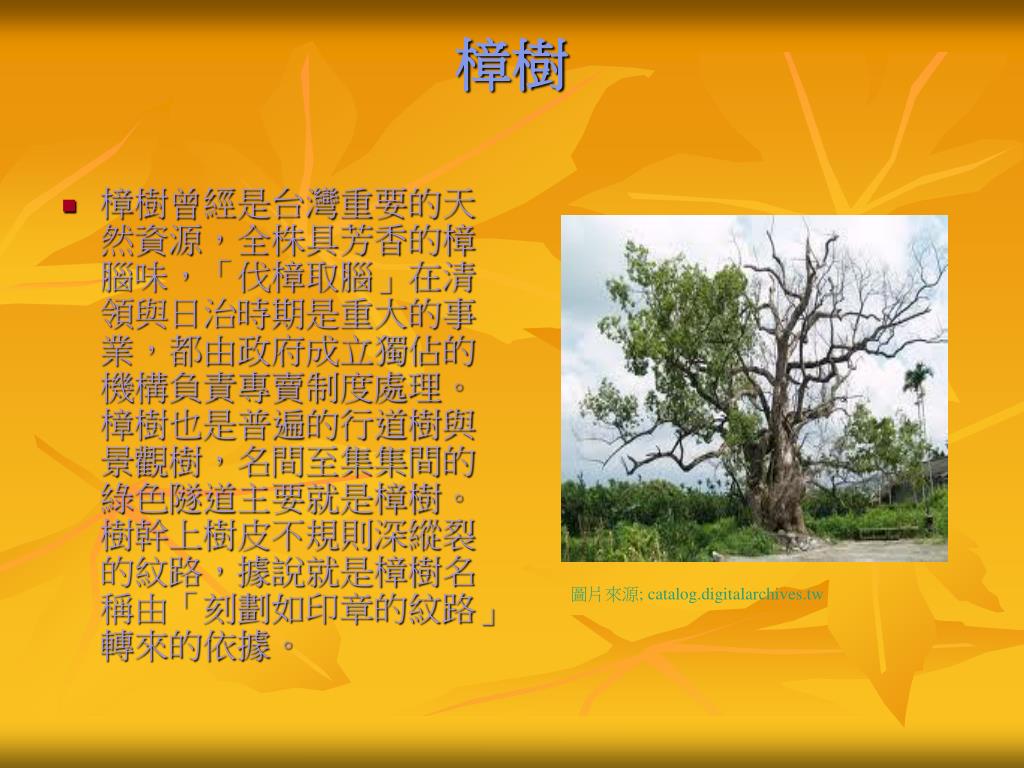 樟樹

樟樹曾經是台灣重要的天然資源，全株具芳香的樟腦味，「伐樟取腦」在清領與日治時期是重大的事業，都由政府成立獨佔的機構負責專賣制度處理。樟樹也是普遍的行道樹與景觀樹，名間至集集間的綠色隧道主要就是樟樹。樹幹上樹皮不規則深縱裂的紋路，據說就是樟樹名稱由「刻劃如印章的紋路」轉來的依據。

圖片來源: catalog.digitalarchives.tw